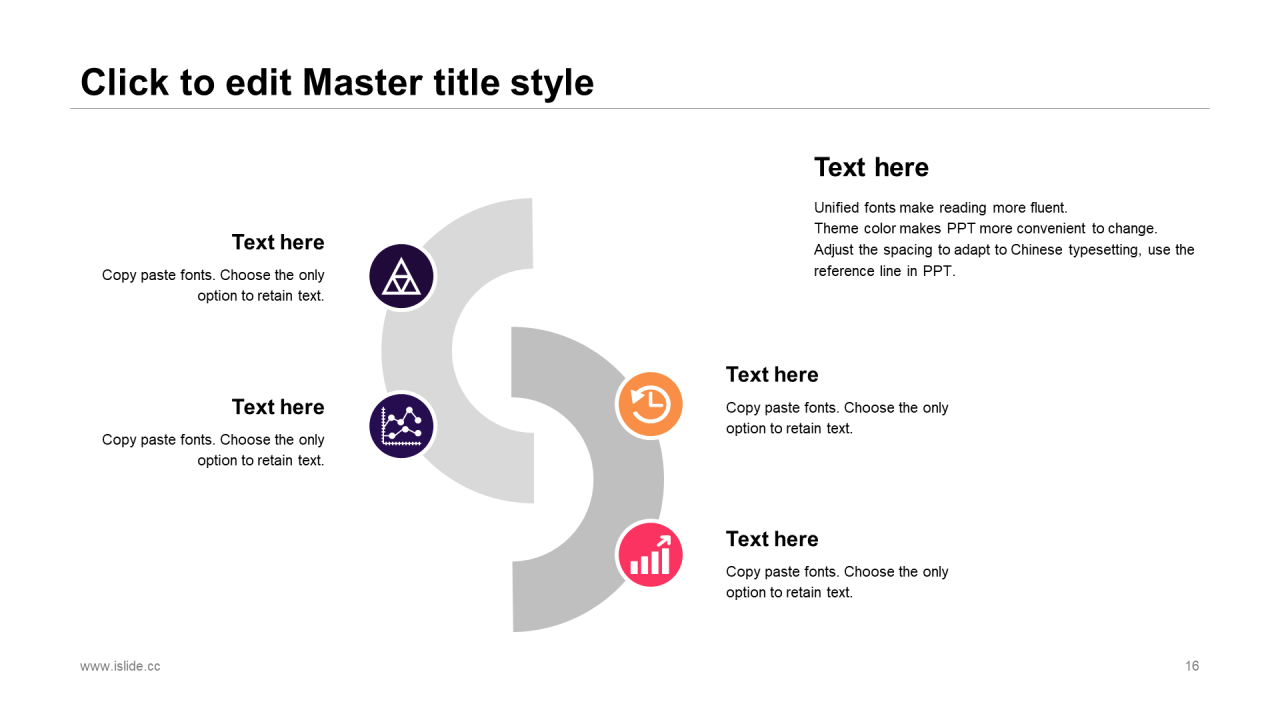 Click to edit Master title style

Text here

Unified fonts make reading more fluent.
Theme color makes PPT more convenient to change.
Adjust the spacing to adapt to Chinese typesetting, use the reference line in PPT.

Text here

Copy paste fonts. Choose the only option to retain text.

Text here

Copy paste fonts. Choose the only option to retain text.

Text here

Copy paste fonts. Choose the only option to retain text.

Text here

Copy paste fonts. Choose the only option to retain text.

www.islide.cc

16